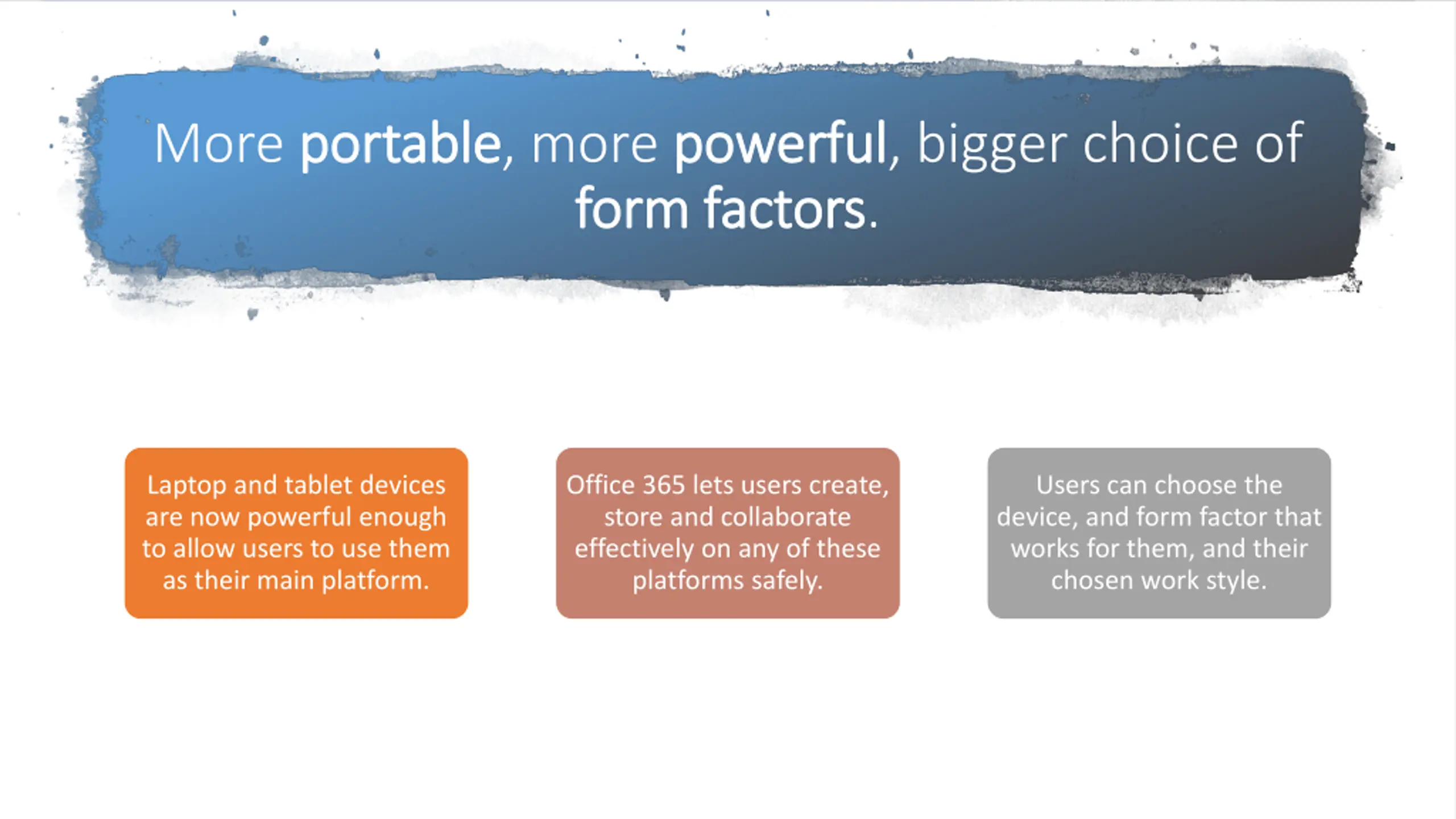 More portable, more powerful, bigger choice of form factors.

Laptop and tablet devices are now powerful enough to allow users to use them as their main platform.

Office 365 lets users create, store and collaborate effectively on any of these platforms safely.

Users can choose the device, and form factor that works for them, and their chosen work style.